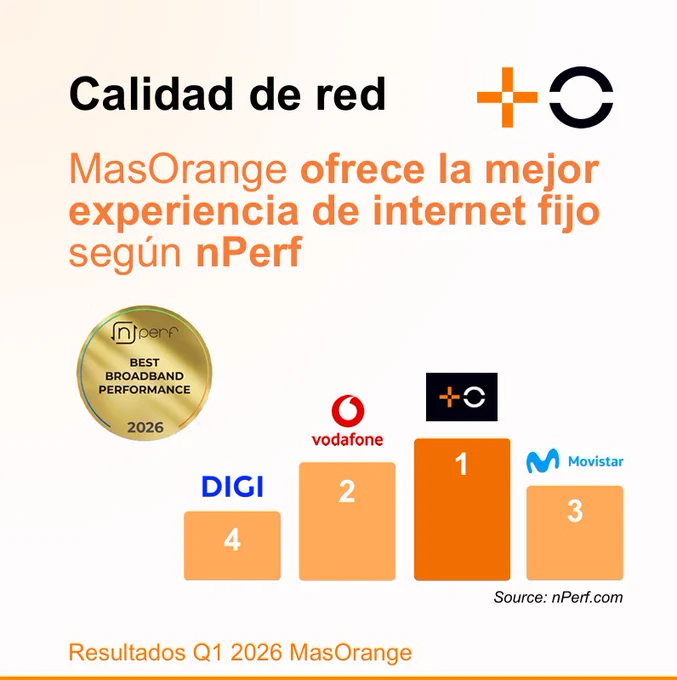 Calidad de red

MasOrange ofrece la mejor experiencia de internet fijo según nPerf

nperf
BEST BROADBAND PERFORMANCE
2026

DIGI
4

vodafone
2

1

Movistar
3

Source: nPerf.com

Resultados Q1 2026 MasOrange